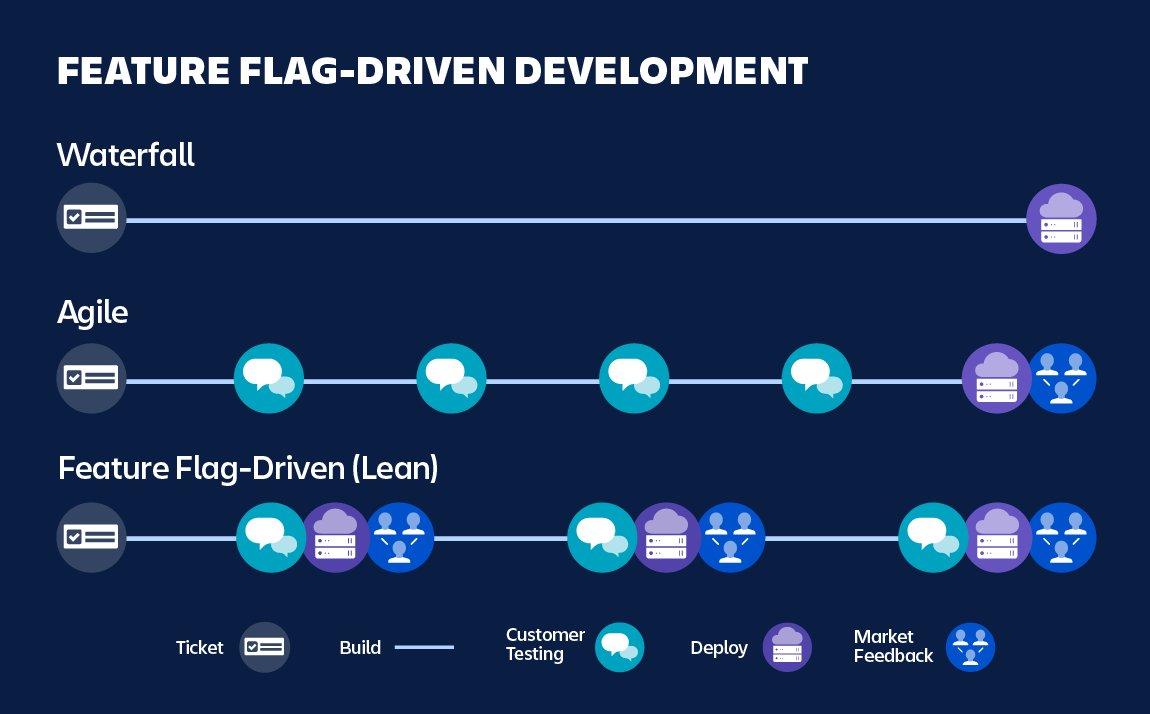 FEATURE FLAG-DRIVEN DEVELOPMENT

Waterfall

Agile

Feature Flag-Driven (Lean)

Ticket

Build

Customer Testing

Deploy

Market Feedback